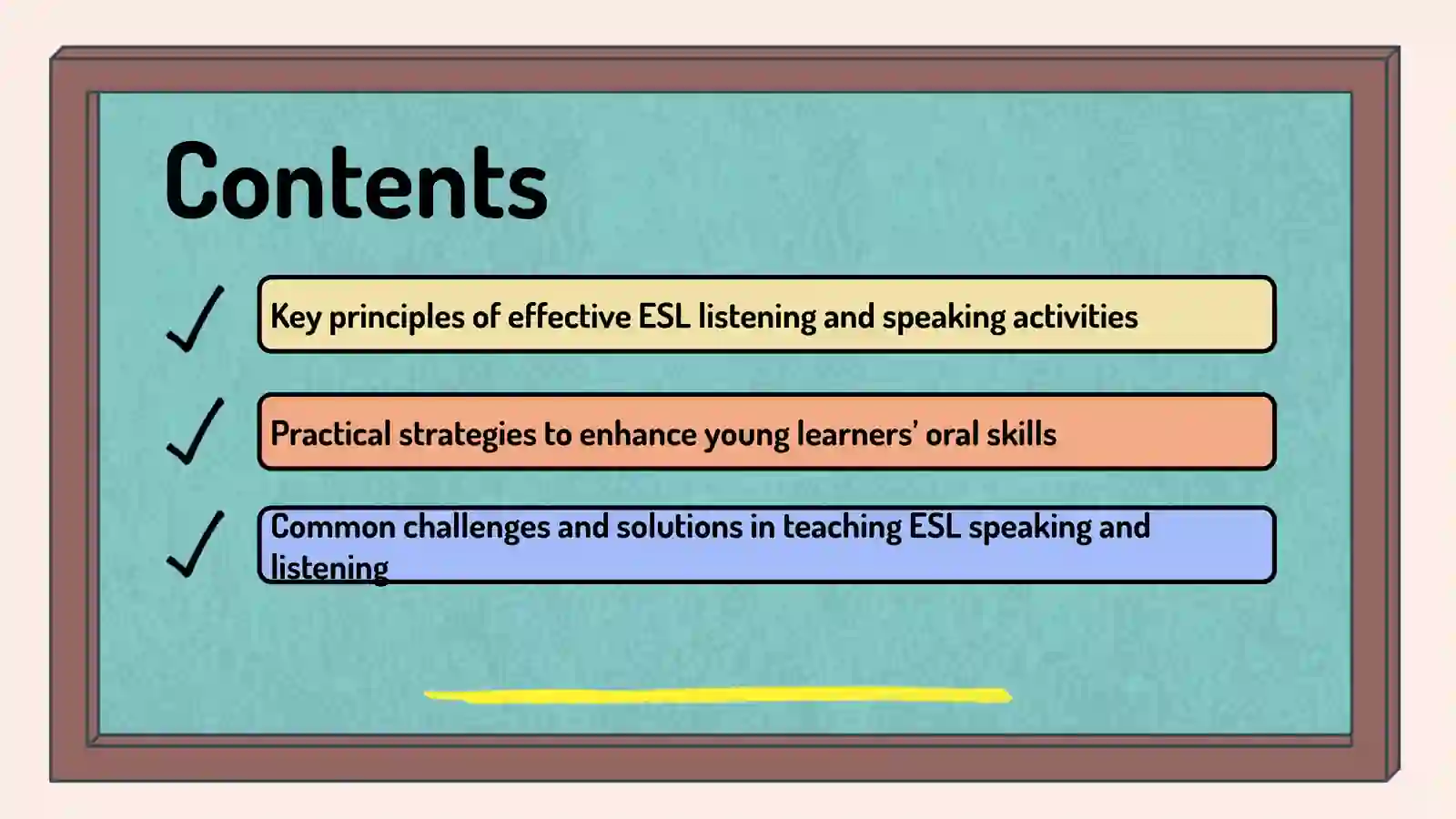 Contents

Key principles of effective ESL listening and speaking activities

Practical strategies to enhance young learners' oral skills

Common challenges and solutions in teaching ESL speaking and listening